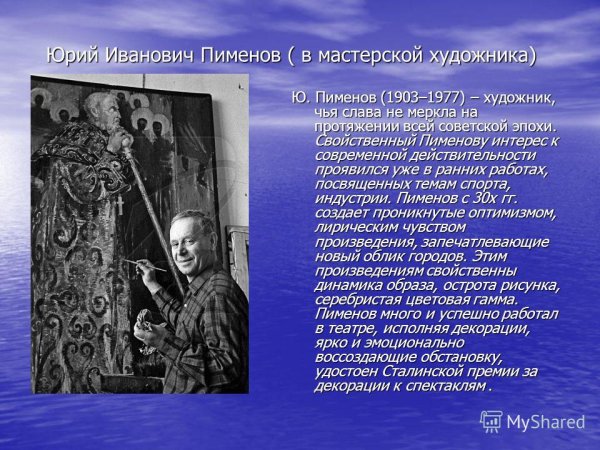 Юрий Иванович Пименов ( в мастерской художника)

Ю. Пименов (1903–1977) – художник, чья слава не меркла на протяжении всей советской эпохи. Свойственный Пименову интерес к современной действительности проявился уже в ранних работах, посвященных темам спорта, индустрии. Пименов с 30х гг. создает проникнутые оптимизмом, лирическим чувством произведения, запечатлевающие новый облик городов. Этим произведениям свойственны динамика образа, острота рисунка, серебристая цветовая гамма. Пименов много и успешно работал в театре, исполняя декорации, ярко и эмоционально воссоздающие обстановку, удостоен Сталинской премии за декорации к спектаклям .

MyShared